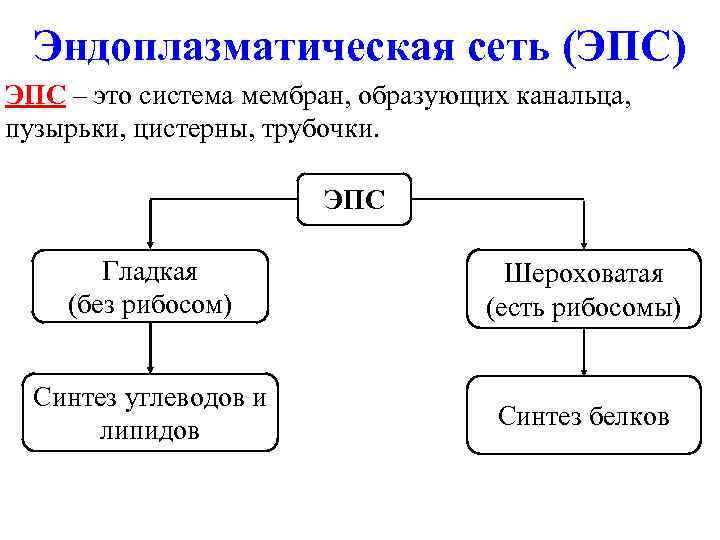 Эндоплазматическая сеть (ЭПС)

ЭПС – это система мембран, образующих канальца, пузырьки, цистерны, трубочки.

ЭПС

Гладкая (без рибосом)

Шероховатая (есть рибосомы)

Синтез углеводов и липидов

Синтез белков